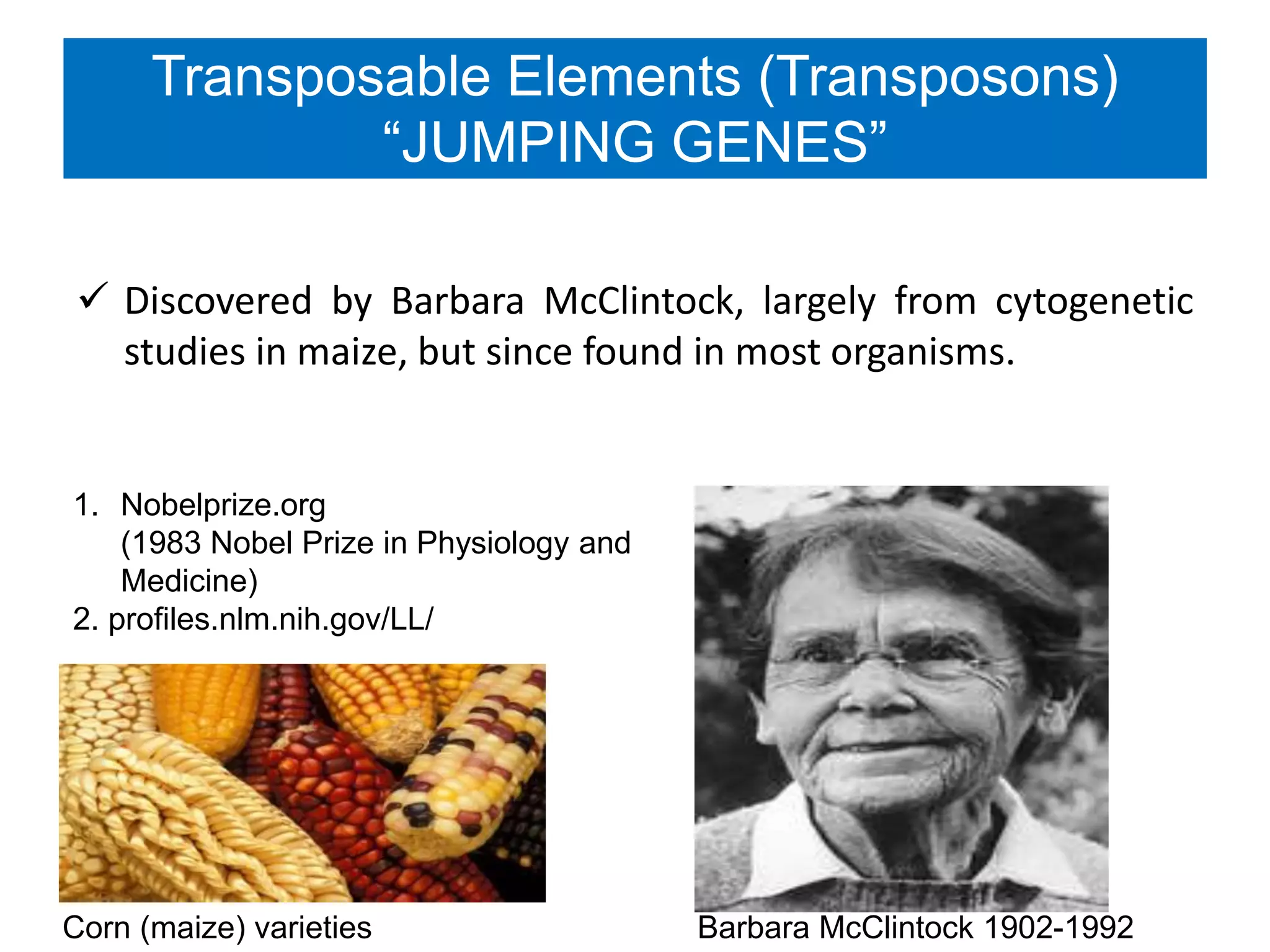 Transposable Elements (Transposons)
“JUMPING GENES”

✓ Discovered by Barbara McClintock, largely from cytogenetic studies in maize, but since found in most organisms.

1. Nobelprize.org
(1983 Nobel Prize in Physiology and Medicine)
2. profiles.nlm.nih.gov/LL/

Corn (maize) varieties

Barbara McClintock 1902-1992